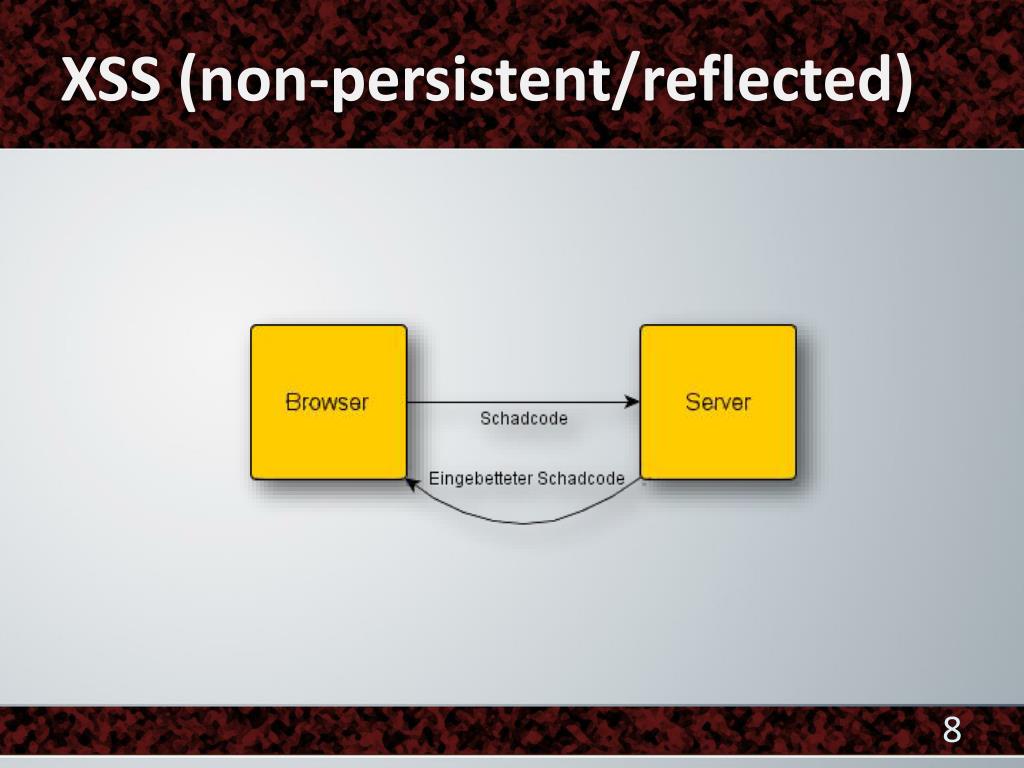 XSS (non-persistent/reflected)

Browser

Schadcode

Server

Eingebetteter Schadcode

8